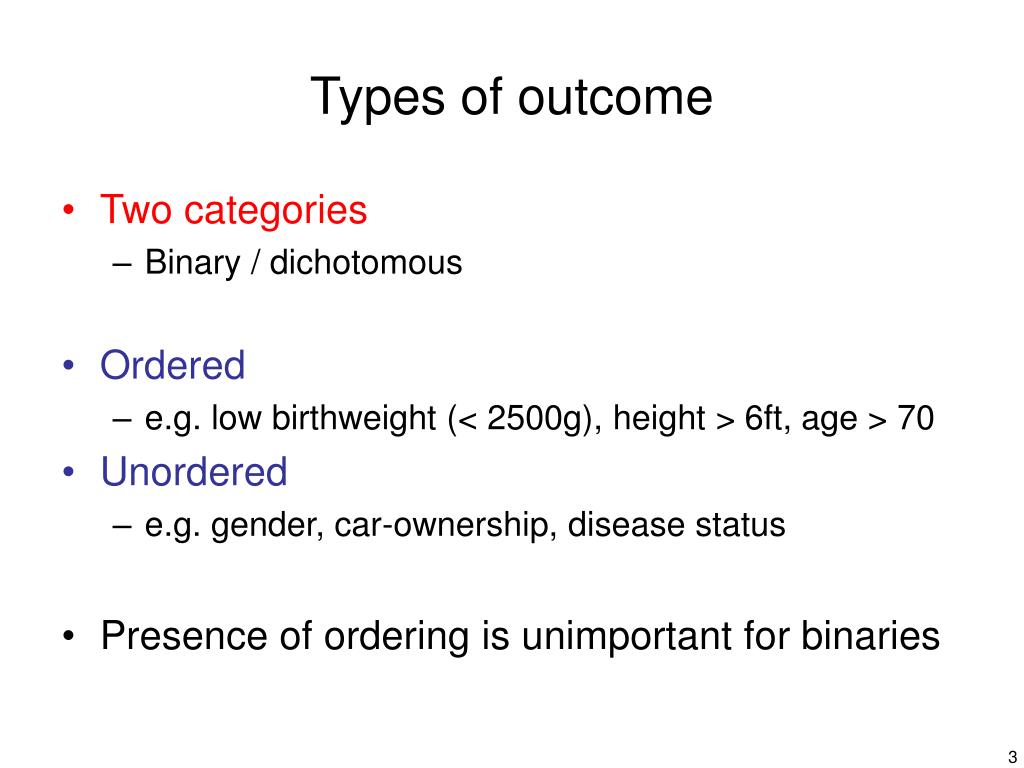 Types of outcome

• Two categories
– Binary / dichotomous

• Ordered
– e.g. low birthweight (< 2500g), height > 6ft, age > 70
• Unordered
– e.g. gender, car-ownership, disease status

• Presence of ordering is unimportant for binaries

3